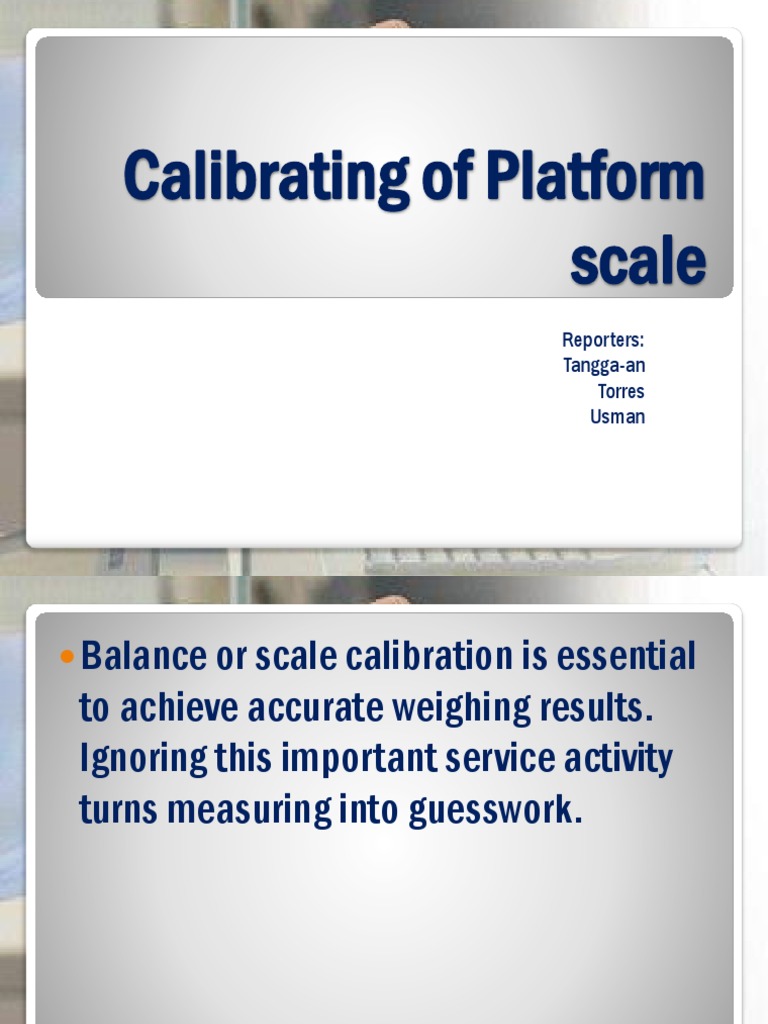 Calibrating of Platform scale

Reporters:
Tangga-an
Torres
Usman

• Balance or scale calibration is essential to achieve accurate weighing results. Ignoring this important service activity turns measuring into guesswork.